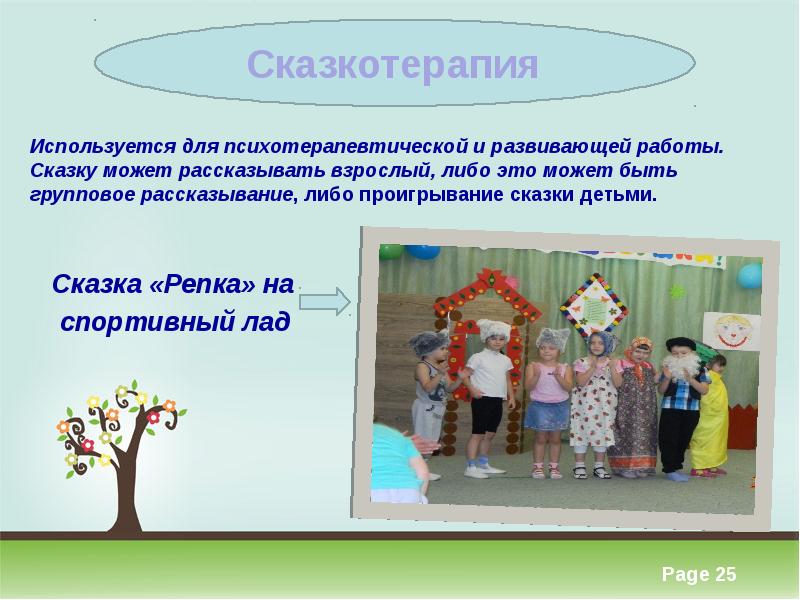 Сказкотерапия

Используется для психотерапевтической и развивающей работы. Сказку может рассказывать взрослый, либо это может быть групповое рассказывание, либо проигрывание сказки детьми.

Сказка «Репка» на спортивный лад

Page 25